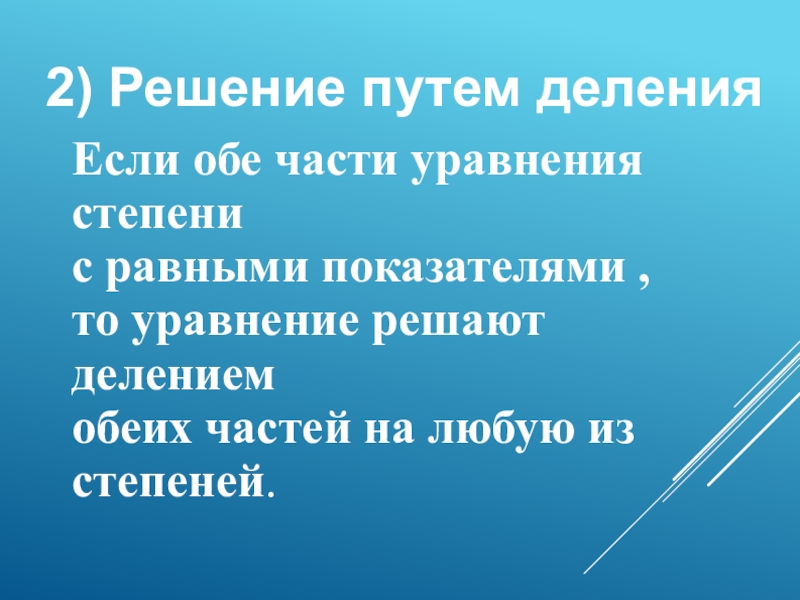 2) Решение путем деления

Если обе части уравнения степени
с равными показателями ,
то уравнение решают делением
обеих частей на любую из степеней.